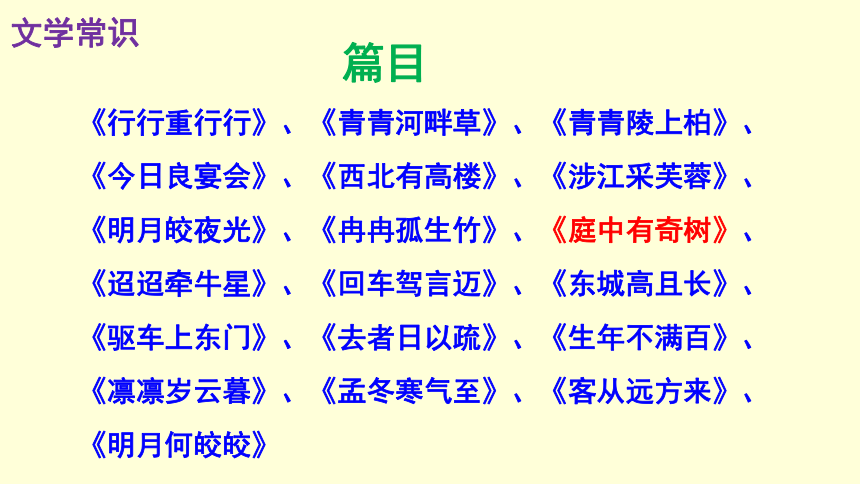 文学常识

篇目

《行行重行行》、《青青河畔草》、《青青陵上柏》、《今日良宴会》、《西北有高楼》、《涉江采芙蓉》、《明月皎夜光》、《冉冉孤生竹》、《庭中有奇树》、《迢迢牵牛星》、《回车驾言迈》、《东城高且长》、《驱车上东门》、《去者日以疏》、《生年不满百》、《凛凛岁云暮》、《孟冬寒气至》、《客从远方来》、《明月何皎皎》